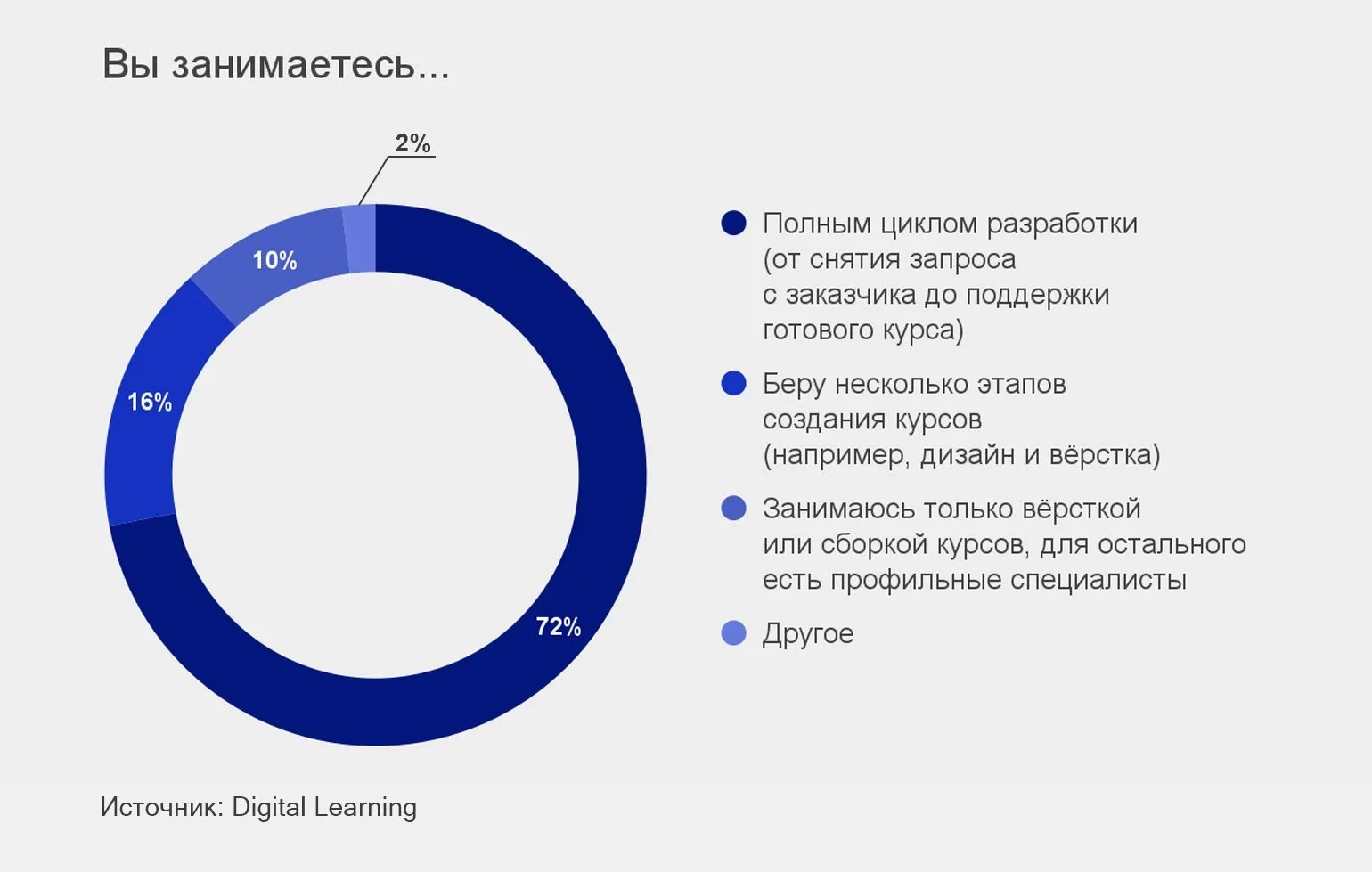 Вы занимаетесь...

2%

10%

16%

72%

Полным циклом разработки (от снятия запроса с заказчика до поддержки готового курса)

Беру несколько этапов создания курсов (например, дизайн и вёрстка)

Занимаюсь только вёрсткой или сборкой курсов, для остального есть профильные специалисты

Другое

Источник: Digital Learning